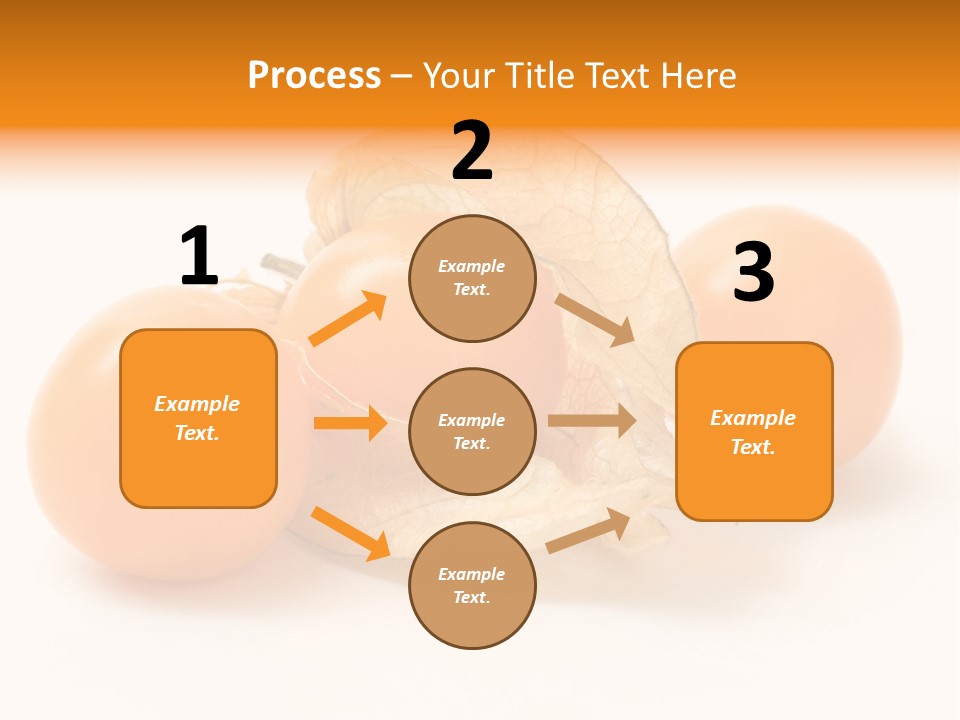 Process – Your Title Text Here

1

Example Text.

2

Example Text.

Example Text.

Example Text.

3

Example Text.